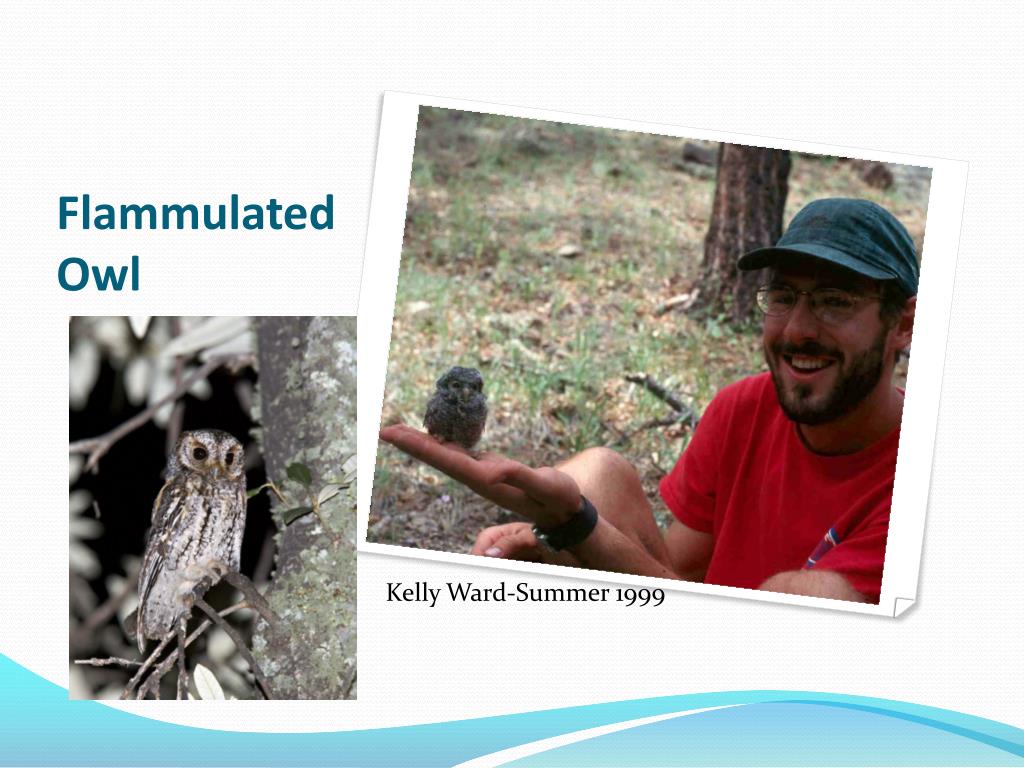 Flammulated Owl

Kelly Ward-Summer 1999